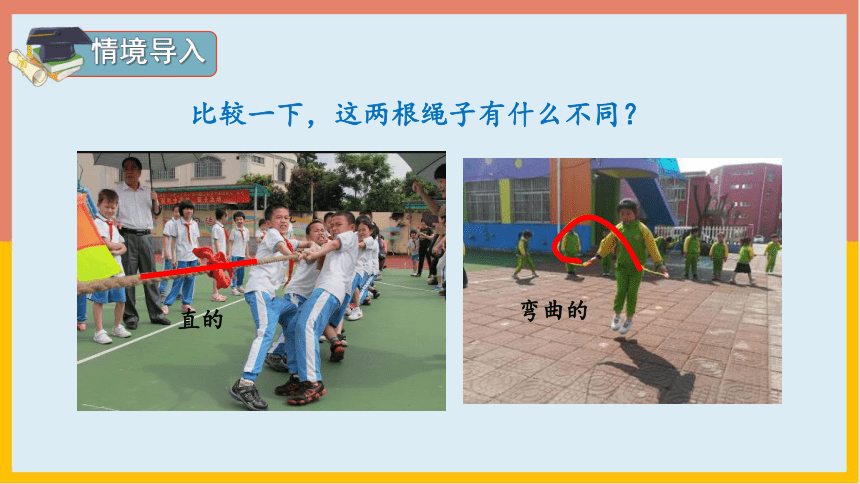 情境导入

比较一下，这两根绳子有什么不同？

直的

弯曲的